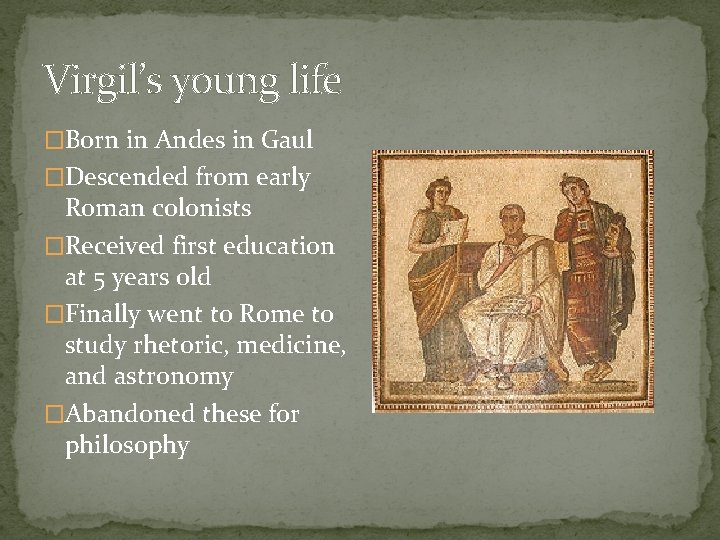 Virgil's young life

□Born in Andes in Gaul
□Descended from early Roman colonists
□Received first education at 5 years old
□Finally went to Rome to study rhetoric, medicine, and astronomy
□Abandoned these for philosophy